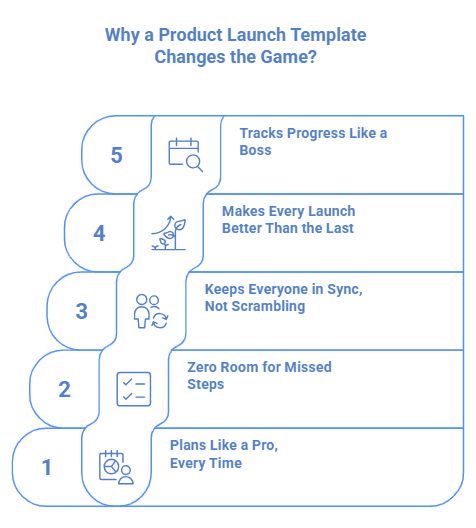 Why a Product Launch Template Changes the Game?

5

Tracks Progress Like a Boss

4

Makes Every Launch Better Than the Last

3

Keeps Everyone in Sync, Not Scrambling

2

Zero Room for Missed Steps

1

Plans Like a Pro, Every Time